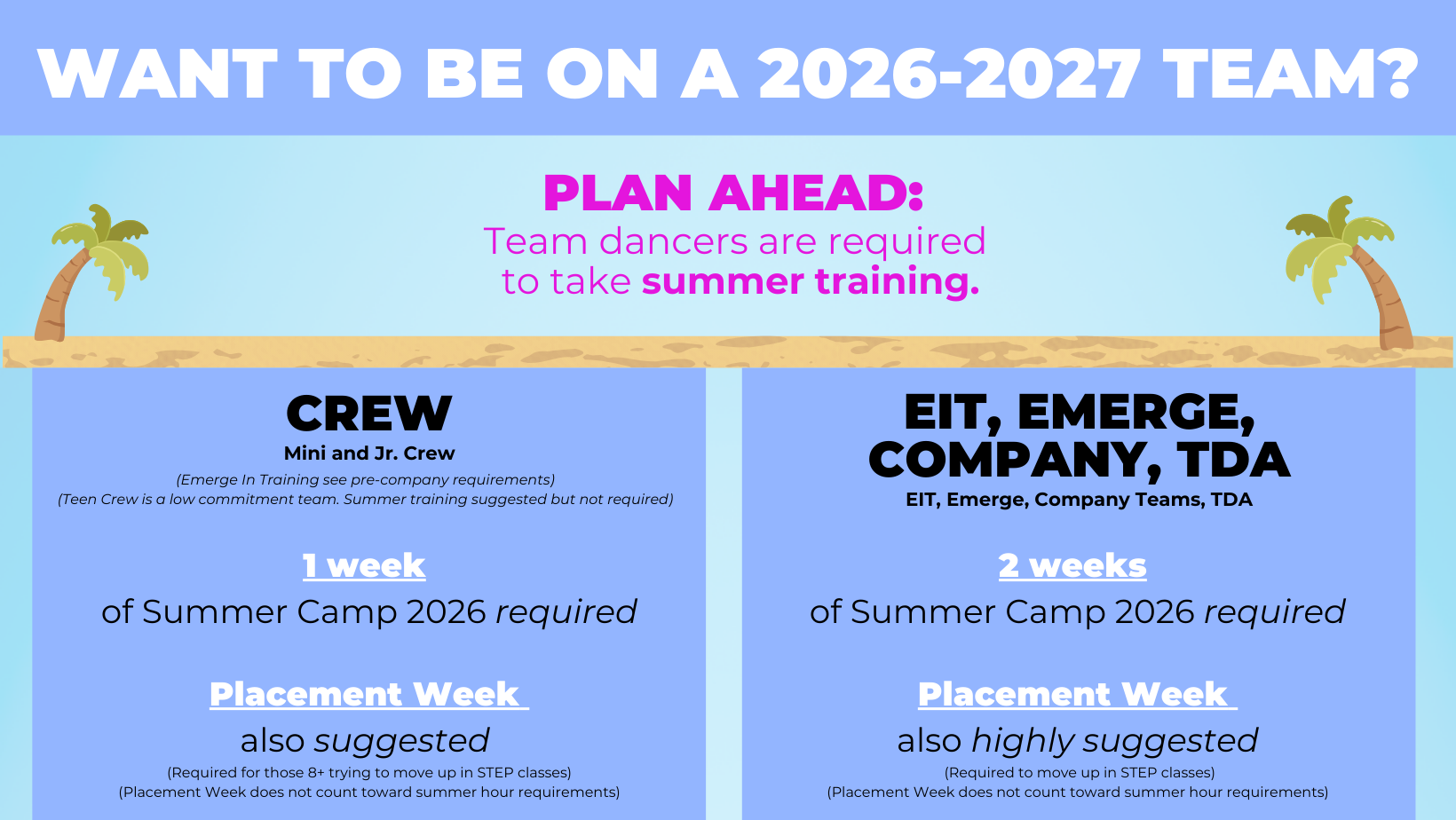 WANT TO BE ON A 2026-2027 TEAM?

PLAN AHEAD:
Team dancers are required to take summer training.

CREW
Mini and Jr. Crew
(Emerge In Training see pre-company requirements)
(Teen Crew is a low commitment team. Summer training suggested but not required)

1 week
of Summer Camp 2026 required

Placement Week
also suggested
(Required for those 8+ trying to move up in STEP classes)
(Placement Week does not count toward summer hour requirements)

EIT, EMERGE, COMPANY, TDA
EIT, Emerge, Company Teams, TDA

2 weeks
of Summer Camp 2026 required

Placement Week
also highly suggested
(Required to move up in STEP classes)
(Placement Week does not count toward summer hour requirements)